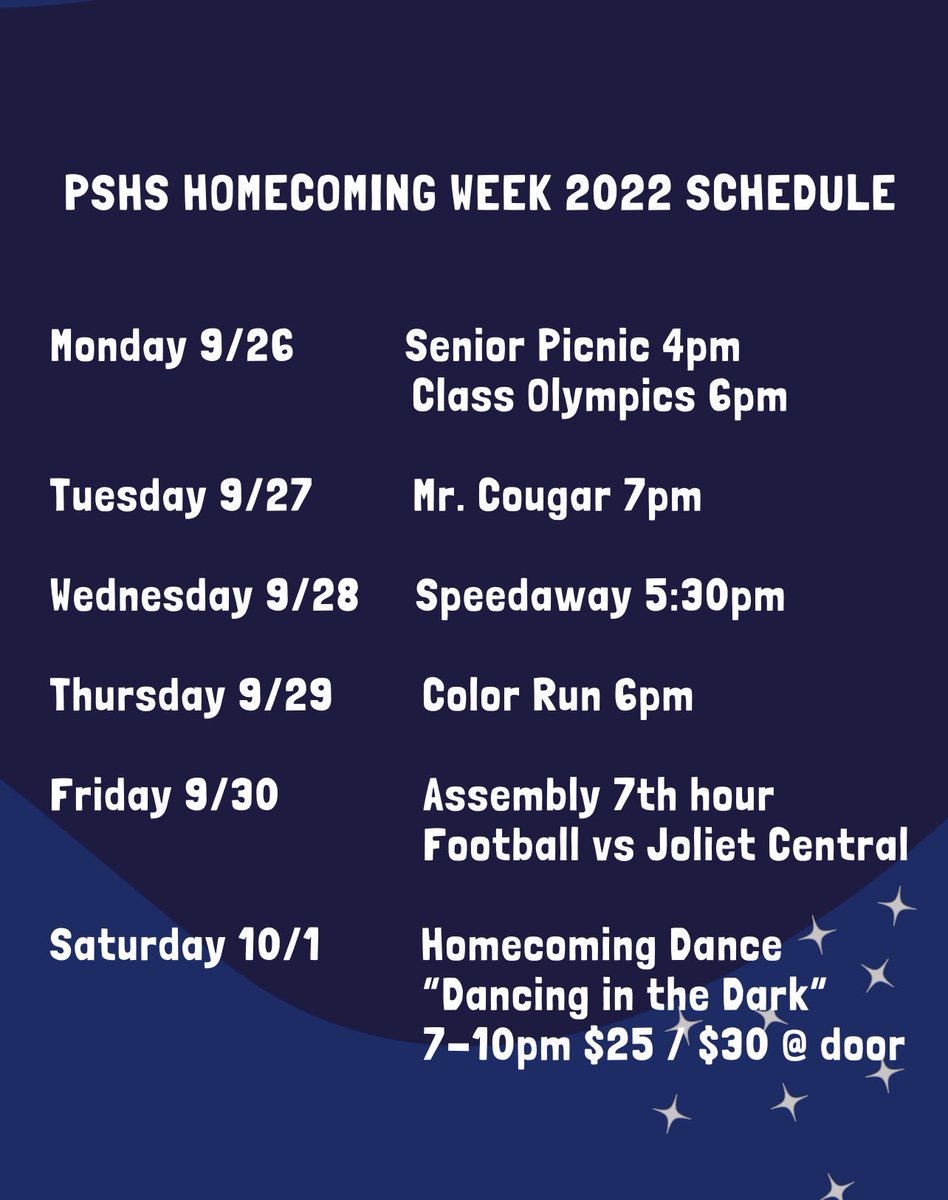 PSHS HOMECOMING WEEK 2022 SCHEDULE

Monday 9/26 Senior Picnic 4pm
Class Olympics 6pm

Tuesday 9/27 Mr. Cougar 7pm

Wednesday 9/28 Speedaway 5:30pm

Thursday 9/29 Color Run 6pm

Friday 9/30 Assembly 7th hour
Football vs Joliet Central

Saturday 10/1 Homecoming Dance
"Dancing in the Dark"
7-10pm \$25 / \$30 @ door